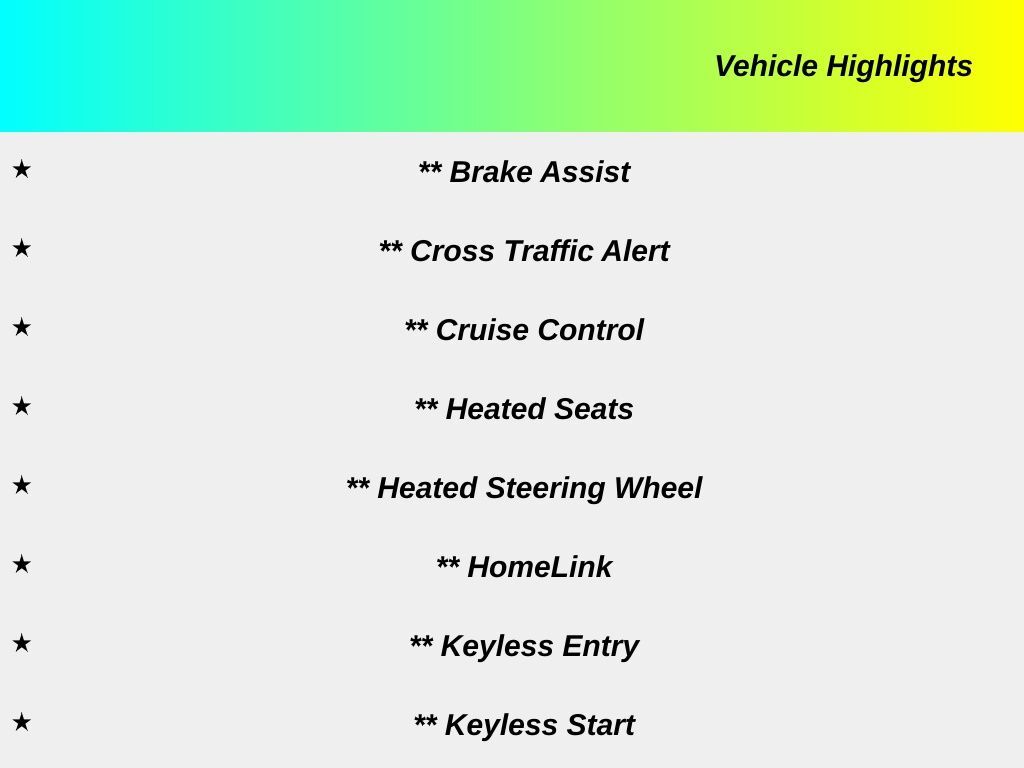 Vehicle Highlights

★ ** Brake Assist

★ ** Cross Traffic Alert

★ ** Cruise Control

★ ** Heated Seats

★ ** Heated Steering Wheel

★ ** HomeLink

★ ** Keyless Entry

★ ** Keyless Start